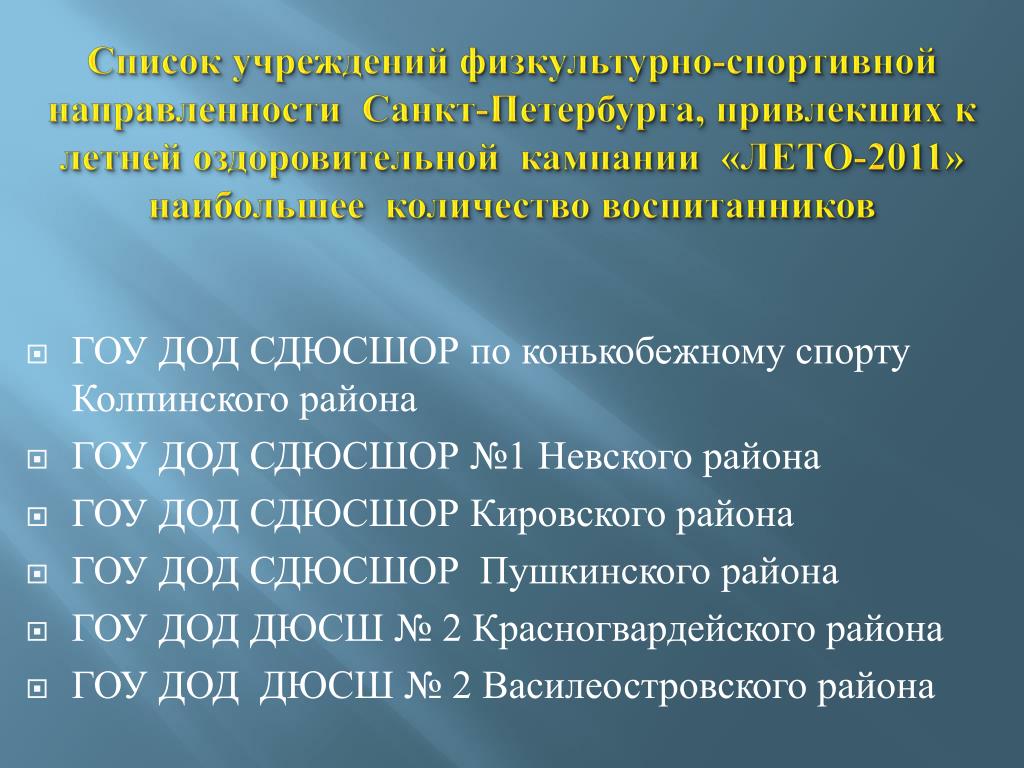 Список учреждений физкультурно-спортивной направленности Санкт-Петербурга, привлекших к летней оздоровительной кампании «ЛЕТО-2011» наибольшее количество воспитанников

ГОУ ДОД СДЮСШОР по конькобежному спорту Колпинского района

ГОУ ДОД СДЮСШОР №1 Невского района

ГОУ ДОД СДЮСШОР Кировского района

ГОУ ДОД СДЮСШОР Пушкинского района

ГОУ ДОД ДЮСШ № 2 Красногвардейского района

ГОУ ДОД ДЮСШ № 2 Василеостровского района